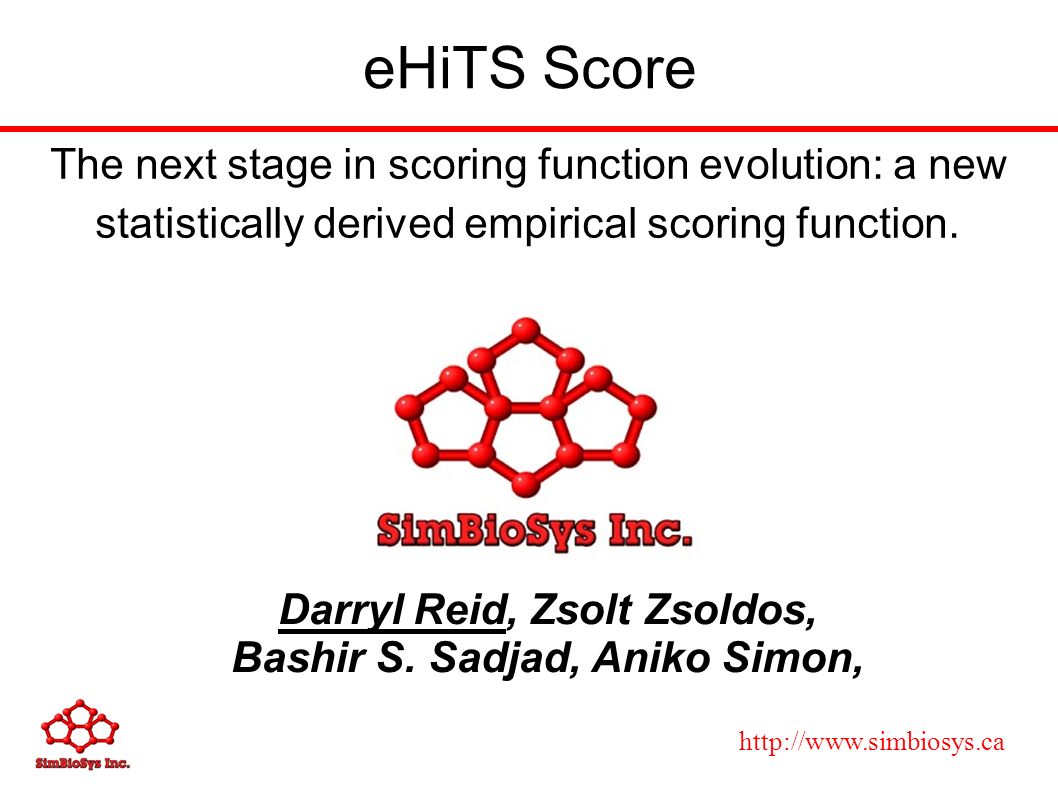 eHiTS Score

The next stage in scoring function evolution: a new statistically derived empirical scoring function.

SimBioSys Inc.

Darryl Reid, Zsolt Zsoldos, Bashir S. Sadjad, Aniko Simon,

SimBioSys Inc.

http://www.simbiosys.ca